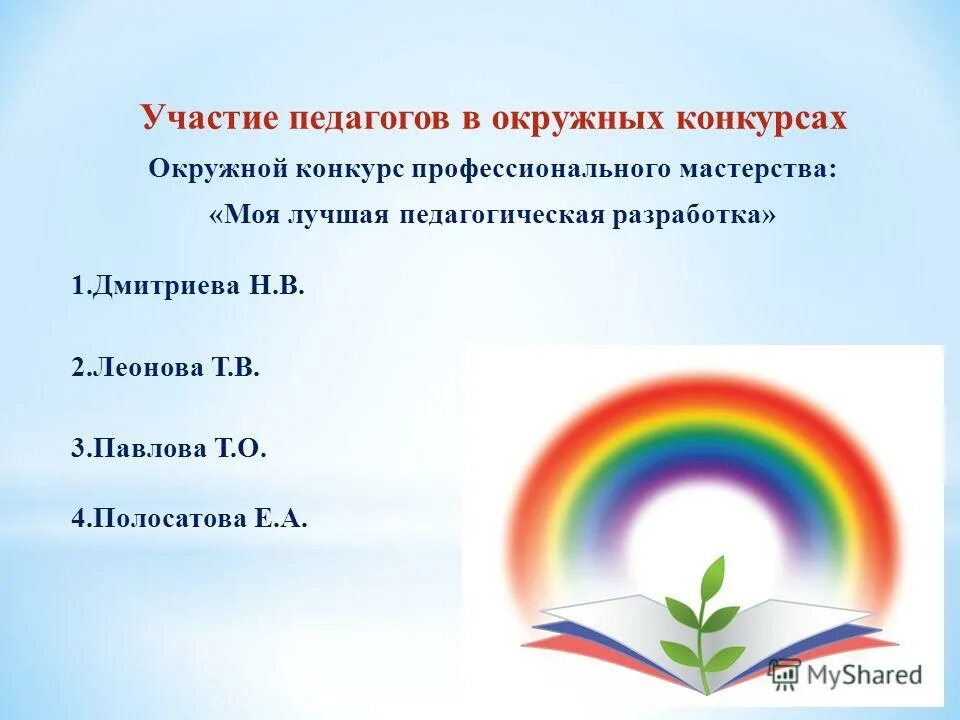 Участие педагогов в окружных конкурсах

Окружной конкурс профессионального мастерства:

«Моя лучшая педагогическая разработка»

1.Дмитриева Н.В.

2.Леонова Т.В.

3.Павлова Т.О.

4.Полосатова Е.А.

MyShared